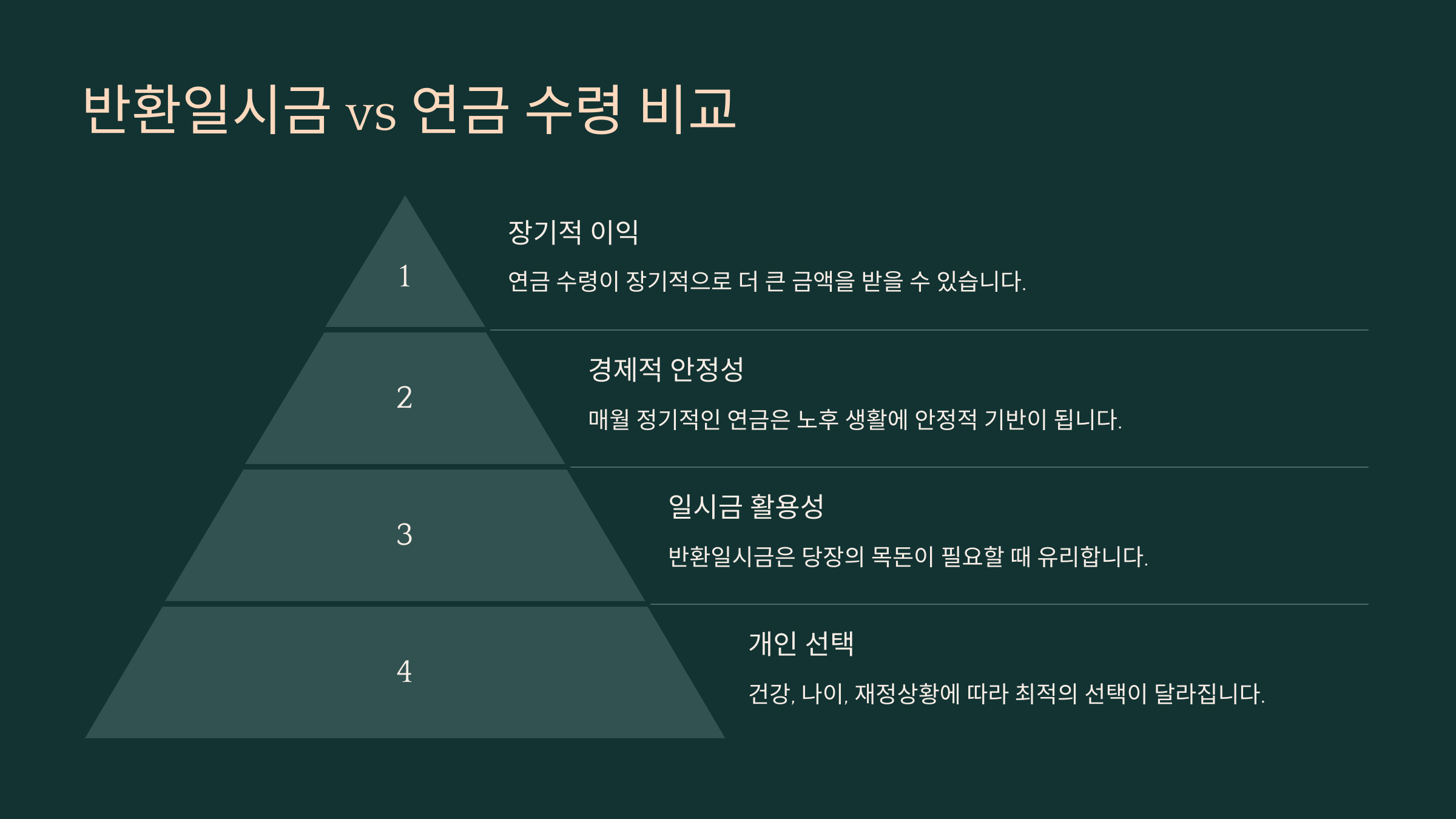 반환일시금 vs 연금 수령 비교

1

장기적 이익

연금 수령이 장기적으로 더 큰 금액을 받을 수 있습니다.

2

경제적 안정성

매월 정기적인 연금은 노후 생활에 안정적 기반이 됩니다.

3

일시금 활용성

반환일시금은 당장의 목돈이 필요할 때 유리합니다.

4

개인 선택

건강, 나이, 재정상황에 따라 최적의 선택이 달라집니다.